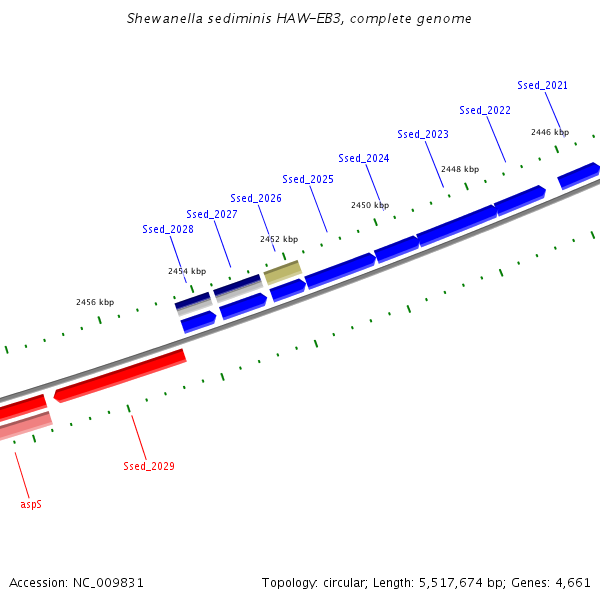 Shewanella sediminis HAW-EB3, complete genome

Ssed_2021
Ssed_2022
Ssed_2023
Ssed_2024
Ssed_2025
Ssed_2026
Ssed_2027
Ssed_2028

2446 kbp
2448 kbp
2450 kbp
2452 kbp
2454 kbp
2456 kbp

Ssed_2029
aspS

Accession: NC_009831
Topology: circular; Length: 5,517,674 bp; Genes: 4,661